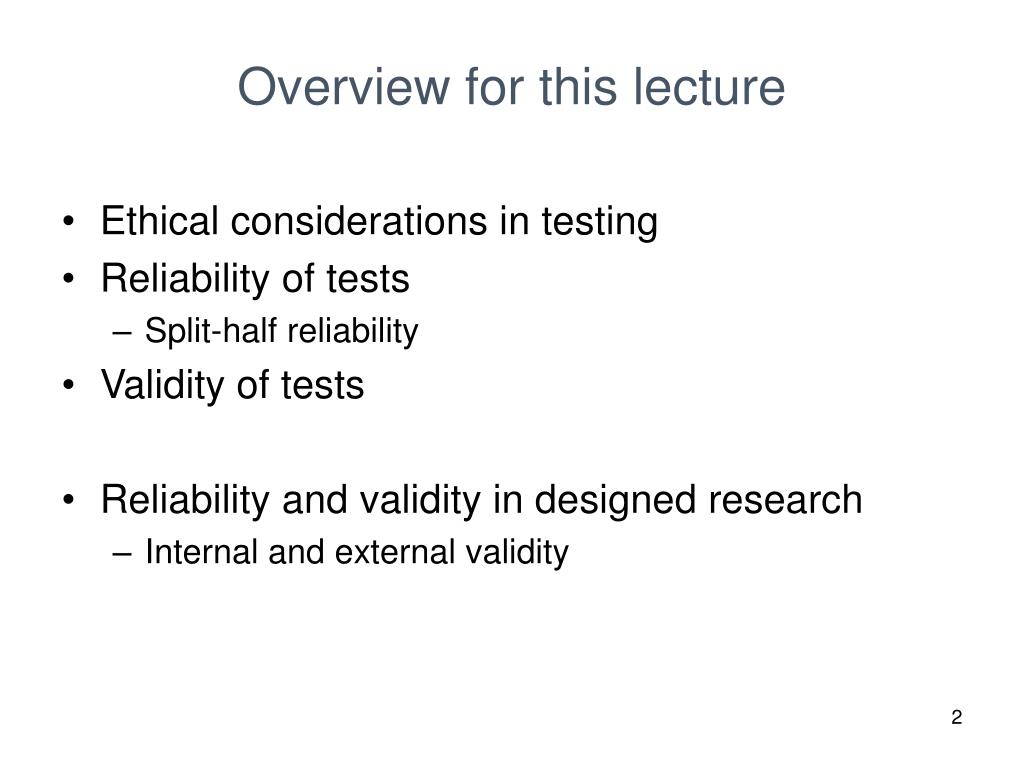 Overview for this lecture

• Ethical considerations in testing
• Reliability of tests
– Split-half reliability
• Validity of tests

• Reliability and validity in designed research
– Internal and external validity

2